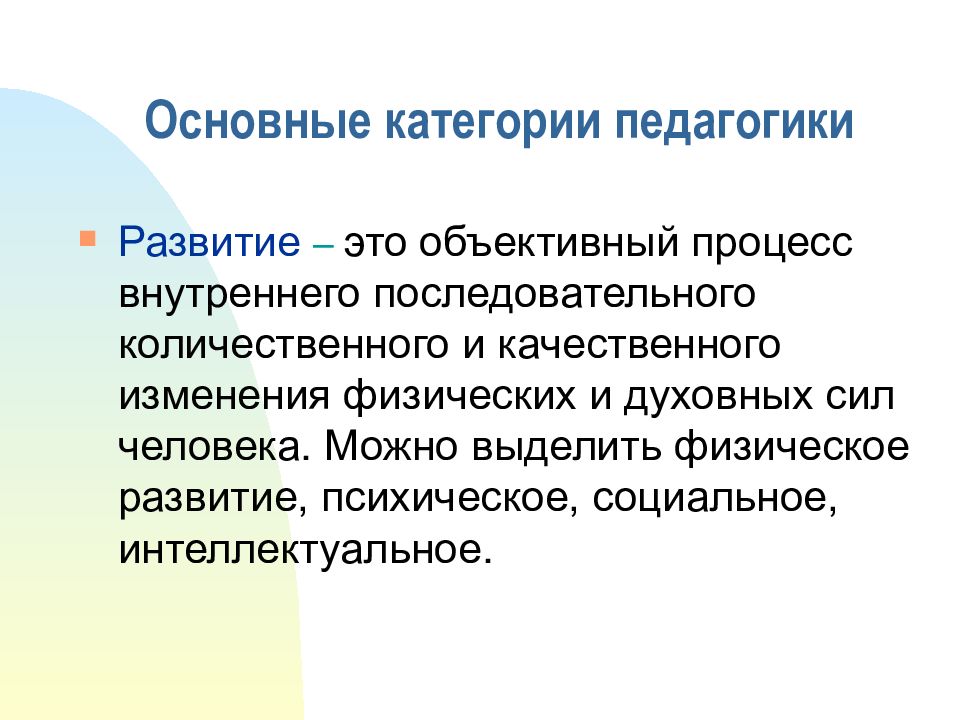 Основные категории педагогики

Развитие – это объективный процесс внутреннего последовательного количественного и качественного изменения физических и духовных сил человека. Можно выделить физическое развитие, психическое, социальное, интеллектуальное.